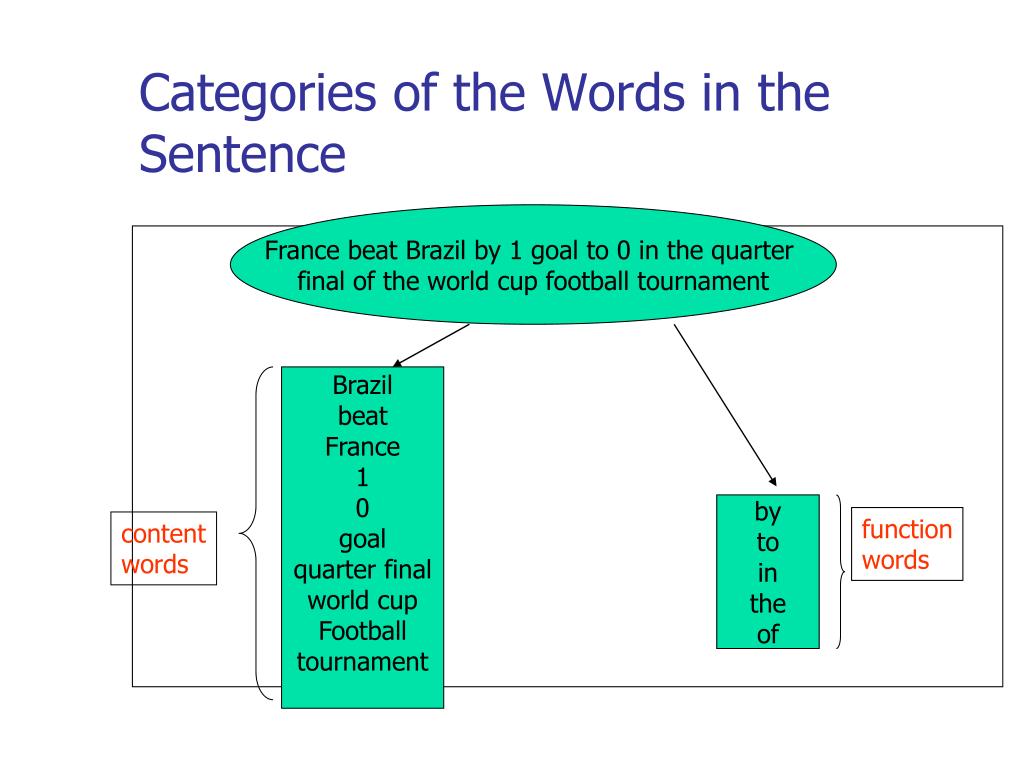 Categories of the Words in the Sentence

France beat Brazil by 1 goal to 0 in the quarter final of the world cup football tournament

content words

Brazil
beat
France
1
0
goal
quarter final
world cup
Football
tournament

by
to
in
the
of

function words